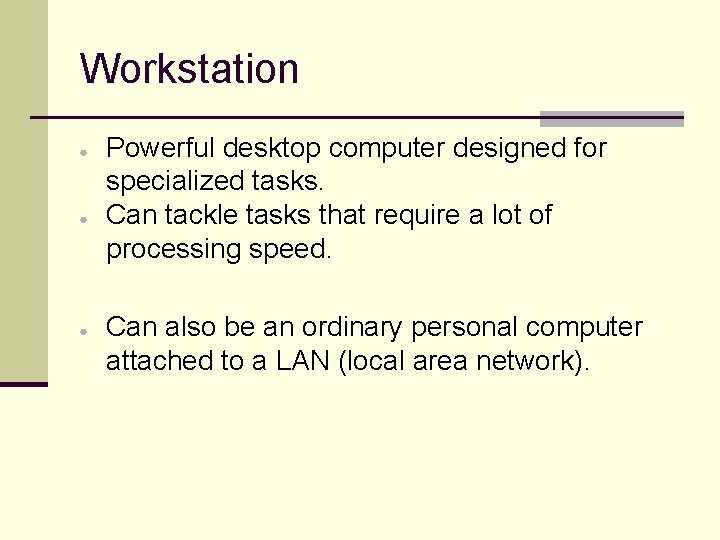 Workstation

- Powerful desktop computer designed for specialized tasks.
- Can tackle tasks that require a lot of processing speed.

- Can also be an ordinary personal computer attached to a LAN (local area network).